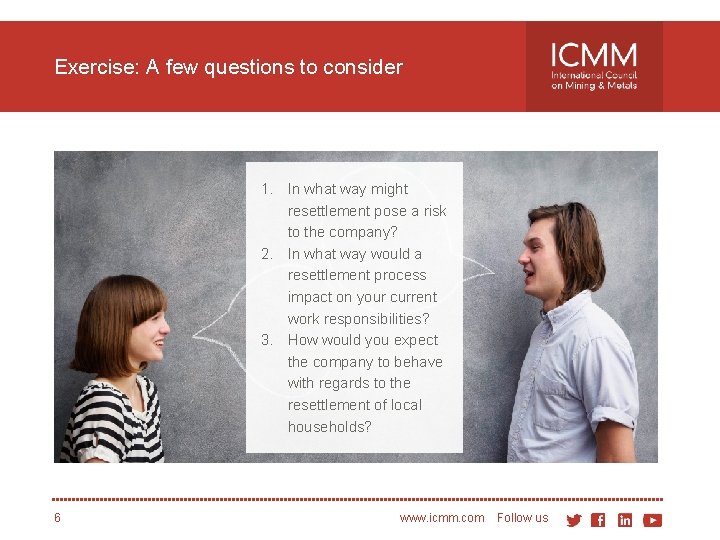 Exercise: A few questions to consider

ICMM
International Council on Mining & Metals

1. In what way might resettlement pose a risk to the company?
2. In what way would a resettlement process impact on your current work responsibilities?
3. How would you expect the company to behave with regards to the resettlement of local households?

6

www.icmm.com Follow us